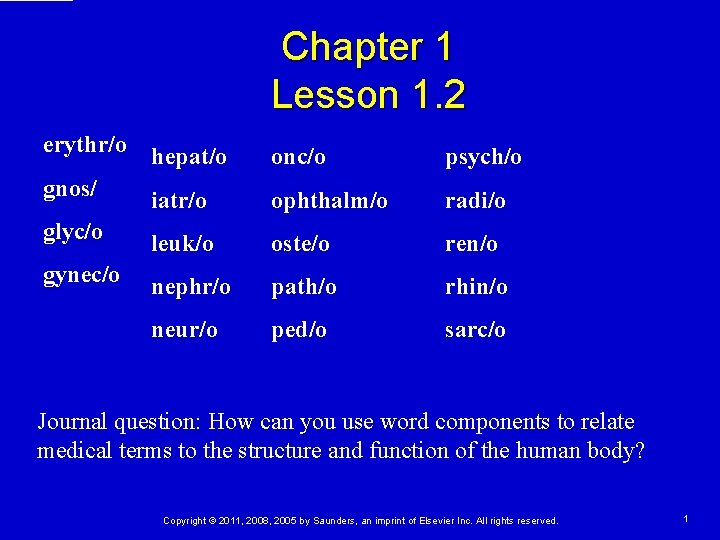 Chapter 1
Lesson 1.2

erythr/o
gnos/
glyc/o
gynec/o

hepat/o
iatr/o
leuk/o
nephr/o
neur/o

onc/o
ophthalm/o
oste/o
path/o
ped/o

psych/o
radi/o
ren/o
rhin/o
sarc/o

Journal question: How can you use word components to relate medical terms to the structure and function of the human body?

Copyright © 2011, 2008, 2005 by Saunders, an imprint of Elsevier Inc. All rights reserved.

1